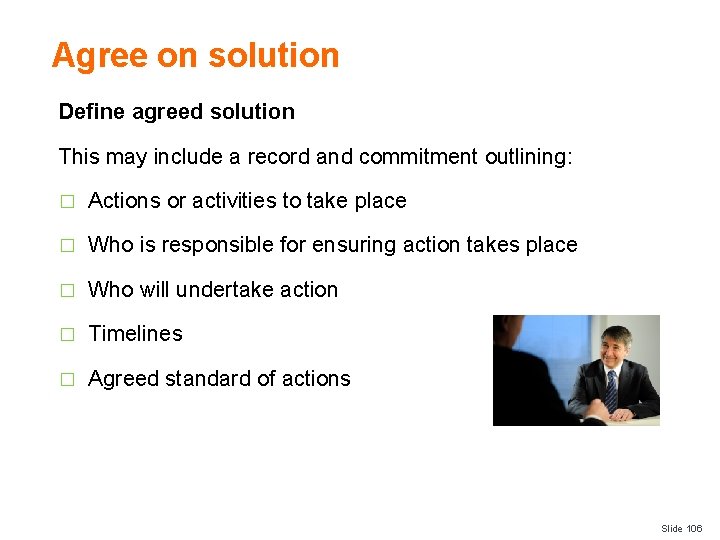 Agree on solution

Define agreed solution

This may include a record and commitment outlining:

□ Actions or activities to take place

□ Who is responsible for ensuring action takes place

□ Who will undertake action

□ Timelines

□ Agreed standard of actions

Slide 106